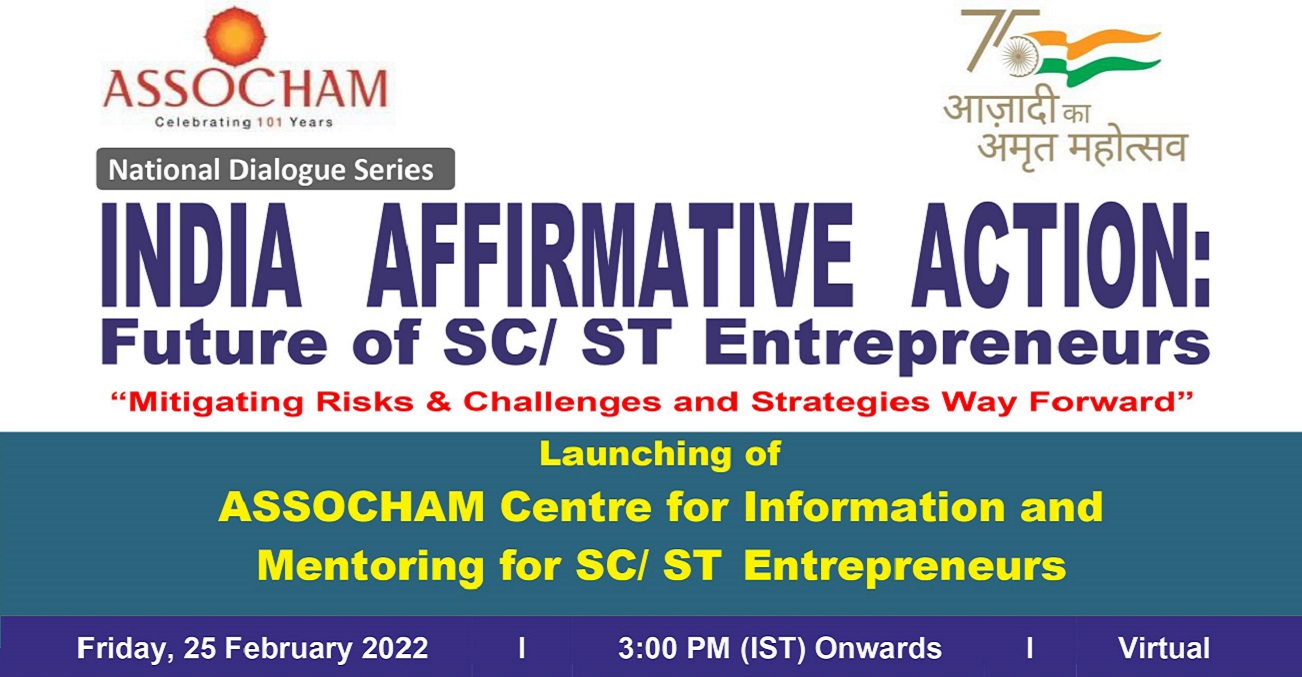 ASSOCHAM
Celebrating 101 Years

75
आज़ादी का
अमृत महोत्सव

National Dialogue Series

INDIA AFFIRMATIVE ACTION:
Future of SC/ ST Entrepreneurs

"Mitigating Risks & Challenges and Strategies Way Forward"

Launching of
ASSOCHAM Centre for Information and Mentoring for SC/ ST Entrepreneurs

Friday, 25 February 2022 I 3:00 PM (IST) Onwards I Virtual